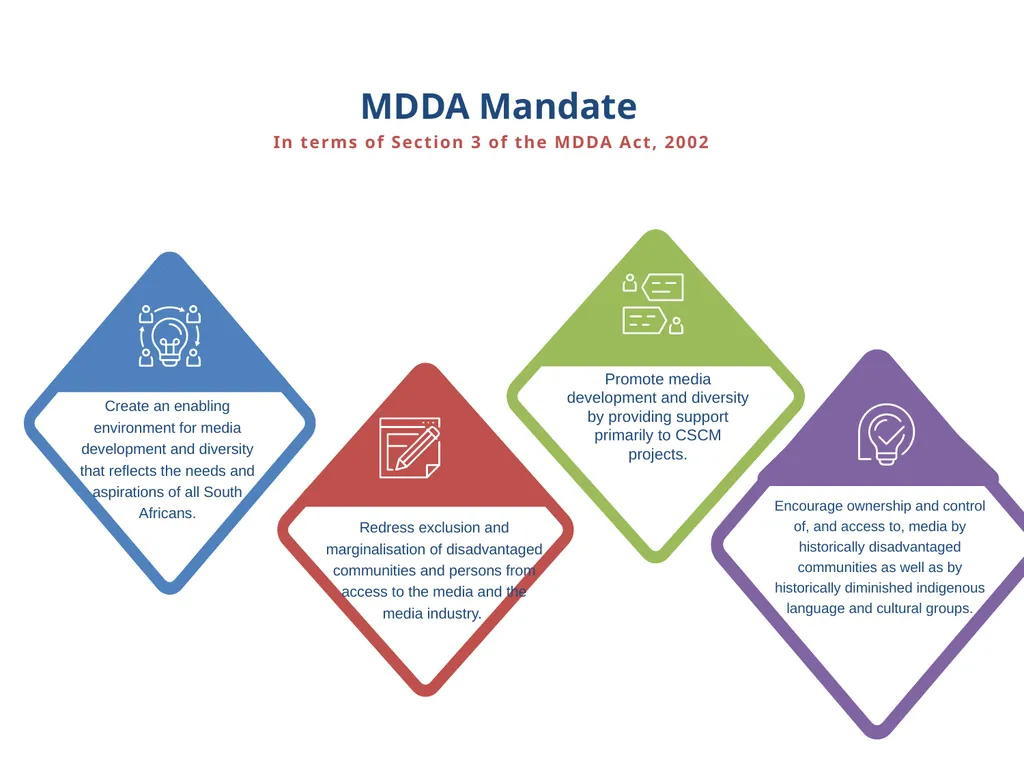 MDDA Mandate

In terms of Section 3 of the MDDA Act, 2002

Create an enabling environment for media development and diversity that reflects the needs and aspirations of all South Africans.

Redress exclusion and marginalisation of disadvantaged communities and persons from access to the media and the media industry.

Promote media development and diversity by providing support primarily to CSCM projects.

Encourage ownership and control of, and access to, media by historically disadvantaged communities as well as by historically diminished indigenous language and cultural groups.